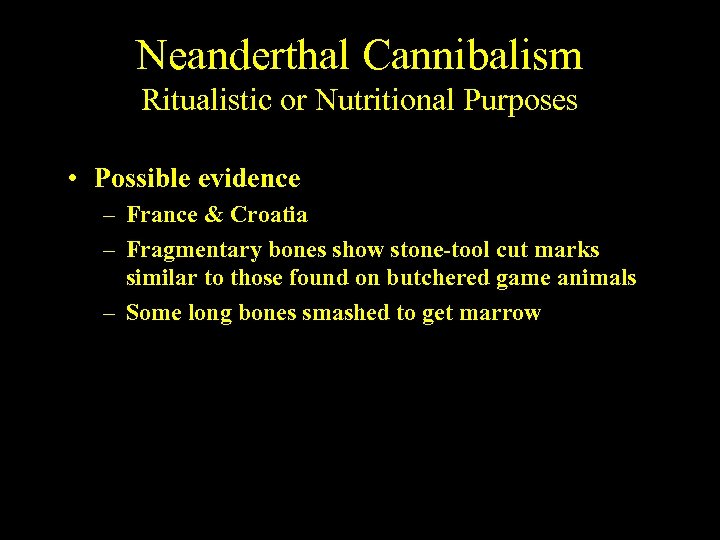 Neanderthal Cannibalism
Ritualistic or Nutritional Purposes

• Possible evidence
– France & Croatia
– Fragmentary bones show stone-tool cut marks similar to those found on butchered game animals
– Some long bones smashed to get marrow